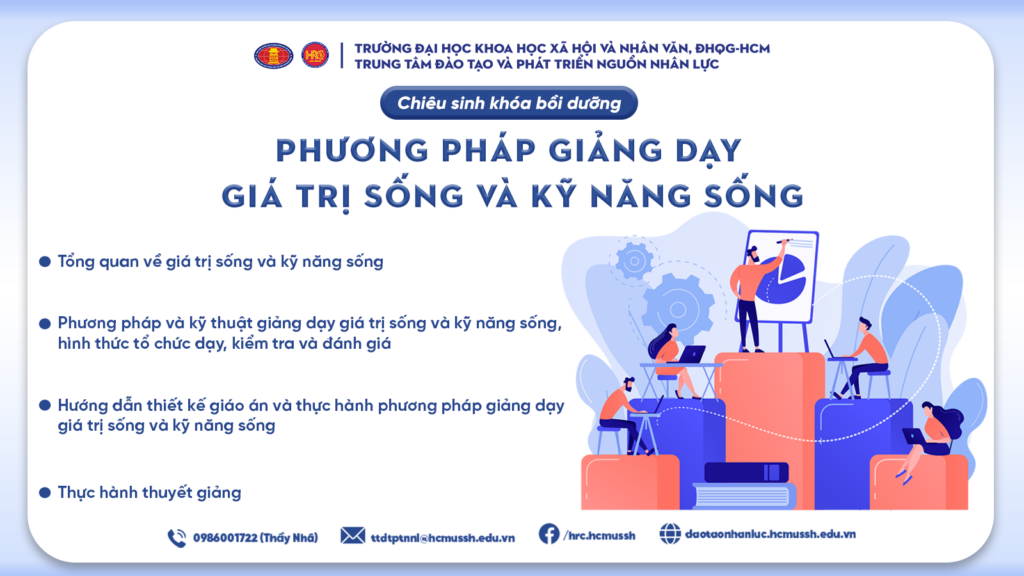 TRƯỜNG ĐẠI HỌC KHOA HỌC XÃ HỘI VÀ NHÂN VĂN, ĐHQG-HCM
TRUNG TÂM ĐÀO TẠO VÀ PHÁT TRIỂN NGUỒN NHÂN LỰC

Chiêu sinh khóa bồi dưỡng

PHƯƠNG PHÁP GIẢNG DẠY GIÁ TRỊ SỐNG VÀ KỸ NĂNG SỐNG

Tổng quan về giá trị sống và kỹ năng sống

Phương pháp và kỹ thuật giảng dạy giá trị sống và kỹ năng sống, hình thức tổ chức dạy, kiểm tra và đánh giá

Hướng dẫn thiết kế giáo án và thực hành phương pháp giảng dạy giá trị sống và kỹ năng sống

Thực hành thuyết giảng

0986001722 (Thầy Nhã)
ttdtptnnl@hcmussh.edu.vn
/hrc.hcmussh
daotaonhanluc.hcmussh.edu.vn